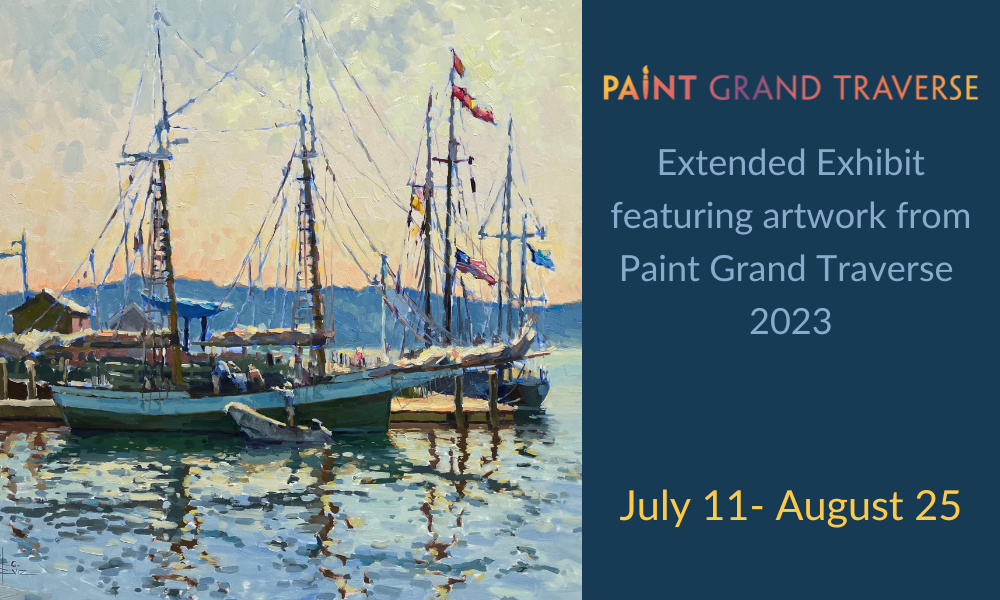 PAINT GRAND TRAVERSE

Extended Exhibit featuring artwork from Paint Grand Traverse 2023

July 11- August 25